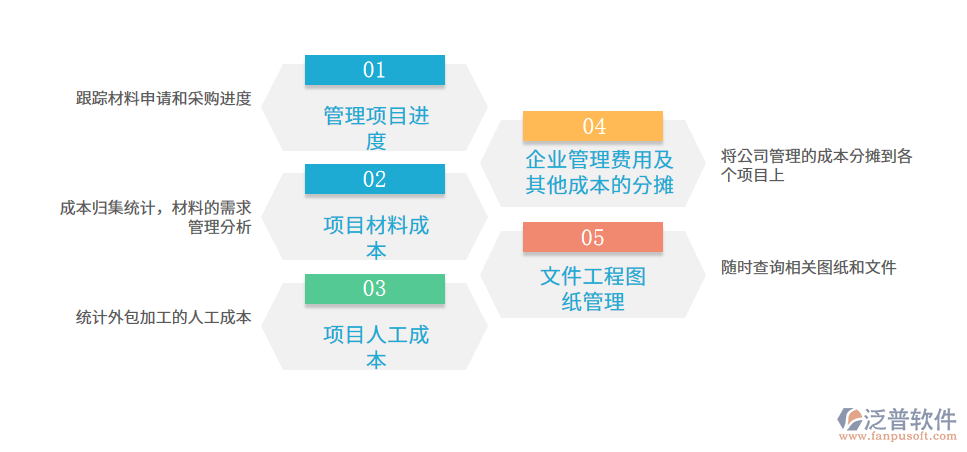 跟踪材料申请和采购进度

01

管理项目进度

成本归集统计，材料的需求管理分析

02

项目材料成本

统计外包加工的人工成本

03

项目人工成本

04

企业管理费用及其他成本的分摊

将公司管理的成本分摊到各个项目上

05

文件工程图纸管理

随时查询相关图纸和文件

泛普软件
www.fanpusoft.com